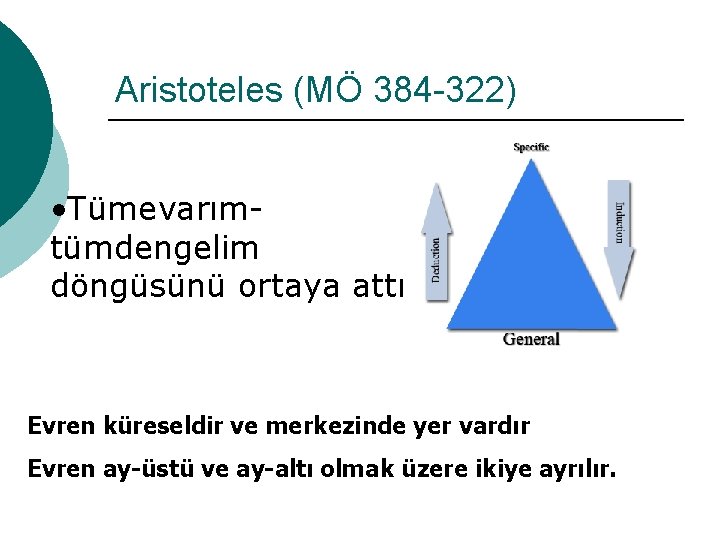 Aristoteles (MÖ 384-322)

•Tümevarım-tümdengelim döngüsünü ortaya attı

Specific

Deduction

Induction

General

Evren küreseldir ve merkezinde yer vardır

Evren ay-üstü ve ay-altı olmak üzere ikiye ayrılır.